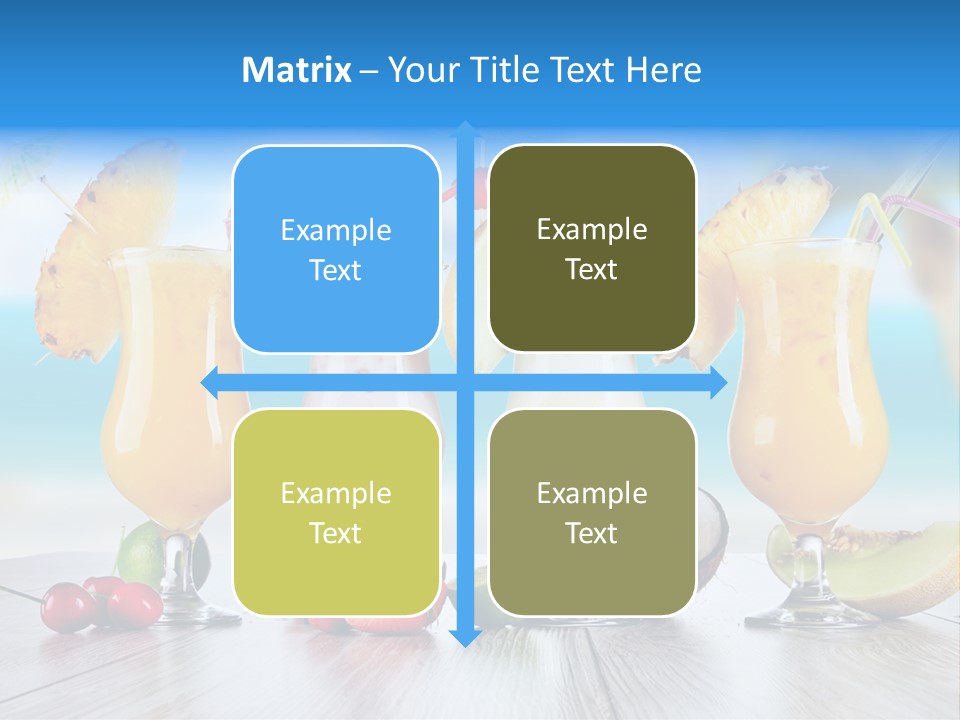 Matrix – Your Title Text Here

Example Text

Example Text

Example Text

Example Text